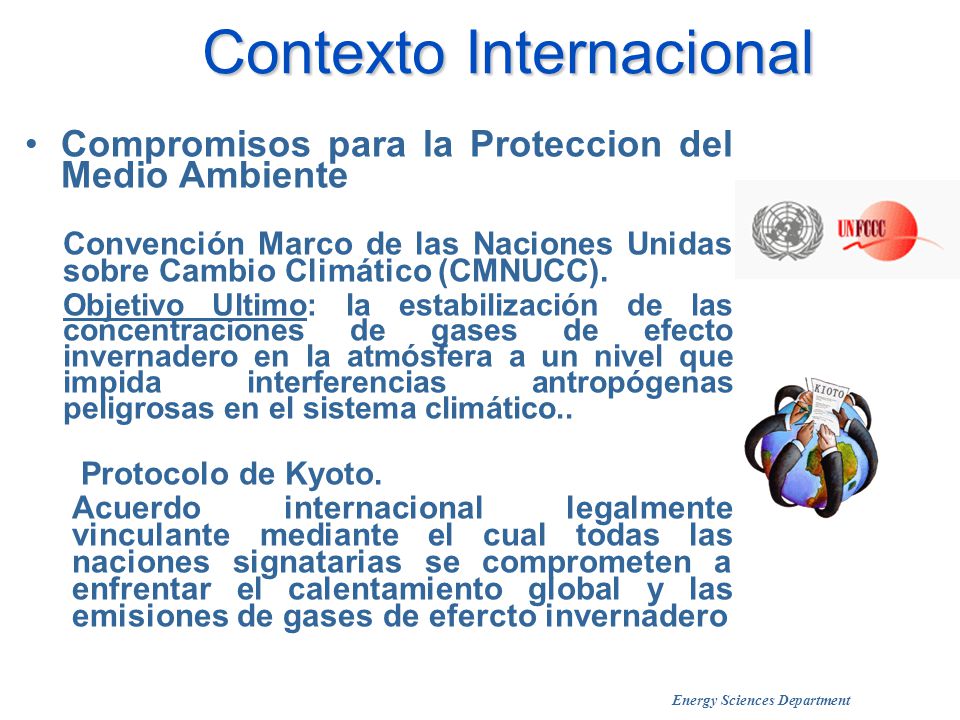 Contexto Internacional

• Compromisos para la Proteccion del Medio Ambiente

Convención Marco de las Naciones Unidas sobre Cambio Climático (CMNUCC).

Objetivo Ultimo: la estabilización de las concentraciones de gases de efecto invernadero en la atmósfera a un nivel que impida interferencias antropógenas peligrosas en el sistema climático..

UNFCCC

KIOTO

Protocolo de Kyoto.

Acuerdo internacional legalmente vinculante mediante el cual todas las naciones signatarias se comprometen a enfrentar el calentamiento global y las emisiones de gases de efercto invernadero

Energy Sciences Department